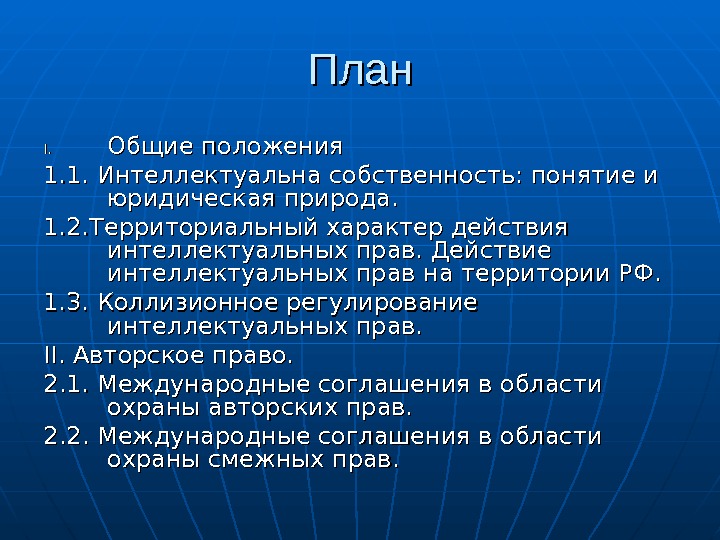 План

I. Общие положения

1.1. Интеллектуальна собственность: понятие и юридическая природа.

1.2.Территориальный характер действия интеллектуальных прав. Действие интеллектуальных прав на территории РФ.

1.3. Коллизионное регулирование интеллектуальных прав.

II. Авторское право.

2.1. Международные соглашения в области охраны авторских прав.

2.2. Международные соглашения в области охраны смежных прав.